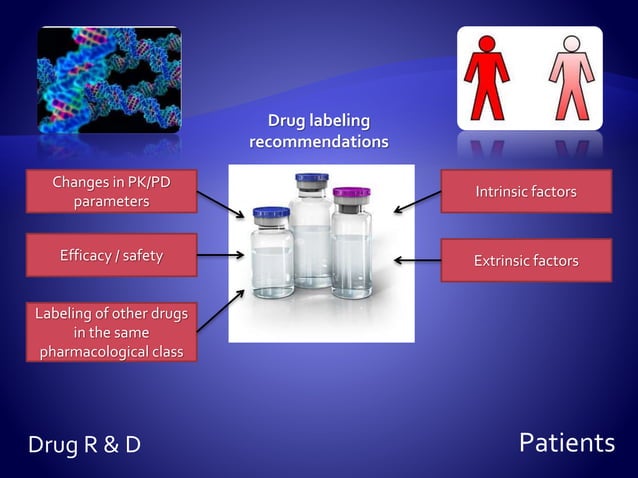 Drug labeling recommendations

Changes in PK/PD parameters

Efficacy / safety

Labeling of other drugs in the same pharmacological class

Intrinsic factors

Extrinsic factors

Drug R & D

Patients